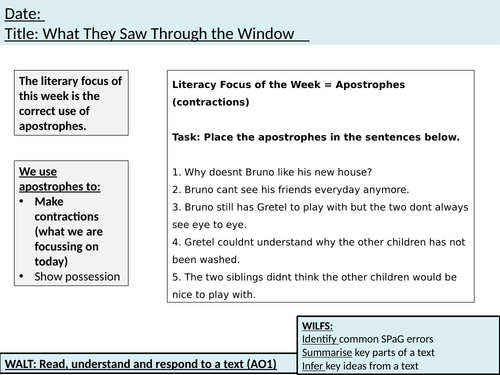 Date:
Title: What They Saw Through the Window

The literary focus of this week is the correct use of apostrophes.

We use apostrophes to:
• Make contractions (what we are focussing on today)
• Show possession

Literacy Focus of the Week = Apostrophes (contractions)

Task: Place the apostrophes in the sentences below.

1. Why doesnt Bruno like his new house?
2. Bruno cant see his friends everyday anymore.
3. Bruno still has Gretel to play with but the two dont always see eye to eye.
4. Gretel couldnt understand why the other children has not been washed.
5. The two siblings didnt think the other children would be nice to play with.

WILFS:
Identify common SPaG errors
Summarise key parts of a text
Infer key ideas from a text

WALT: Read, understand and respond to a text (AO1)